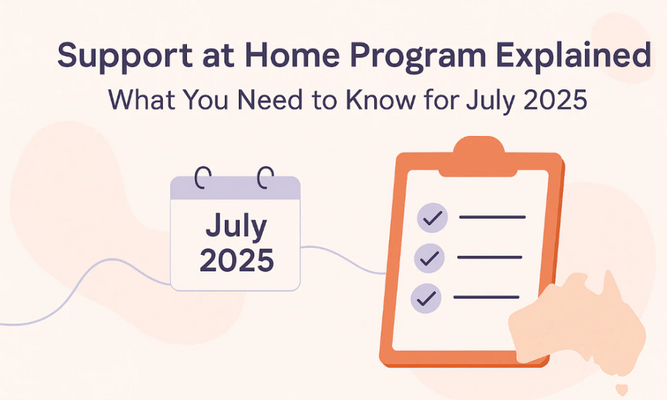 Support at Home Program Explained
What You Need to Know for July 2025

July
2025